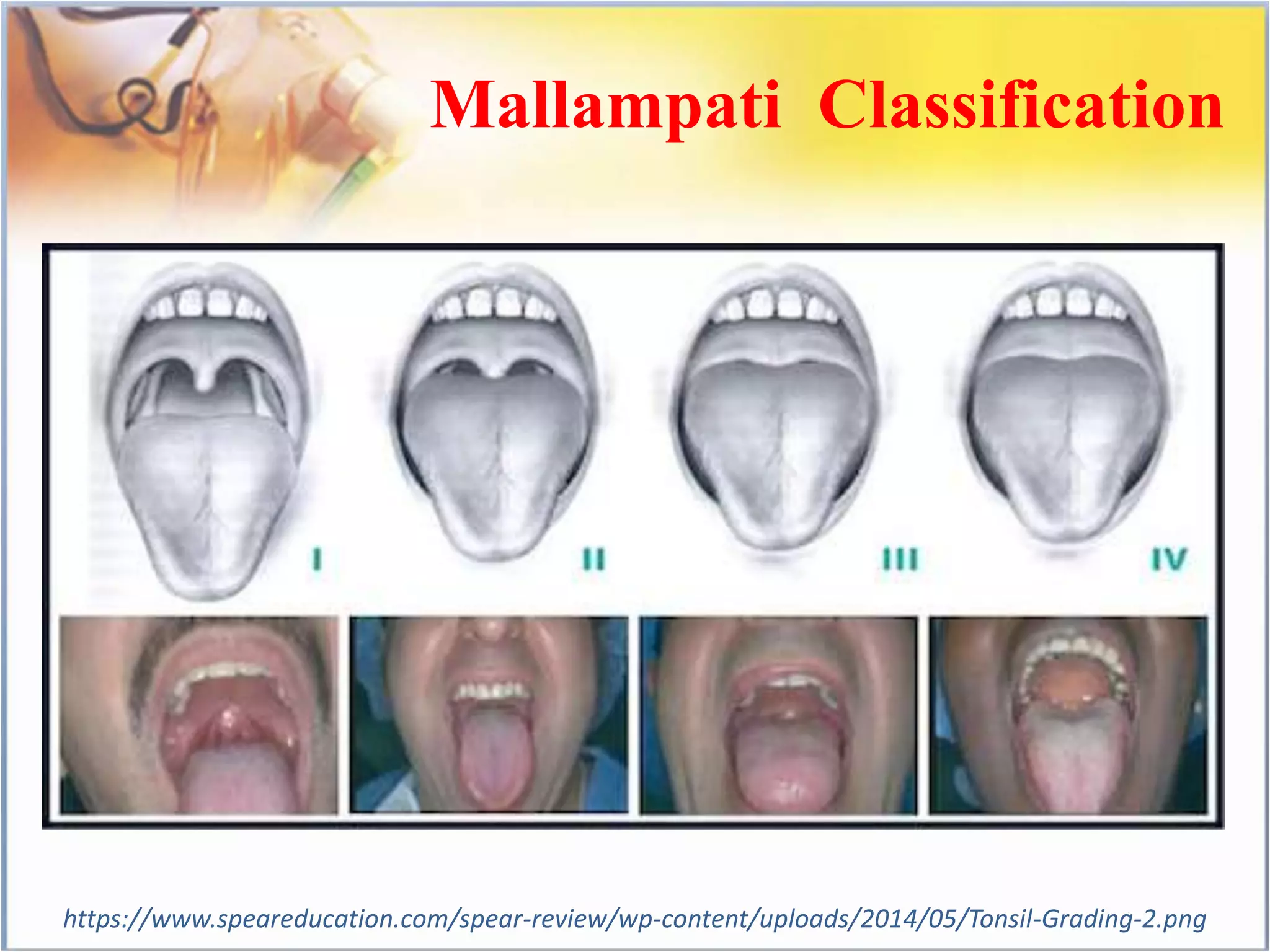 Mallampati Classification

I

II

III

IV

https://www.speareducation.com/spear-review/wp-content/uploads/2014/05/Tonsil-Grading-2.png